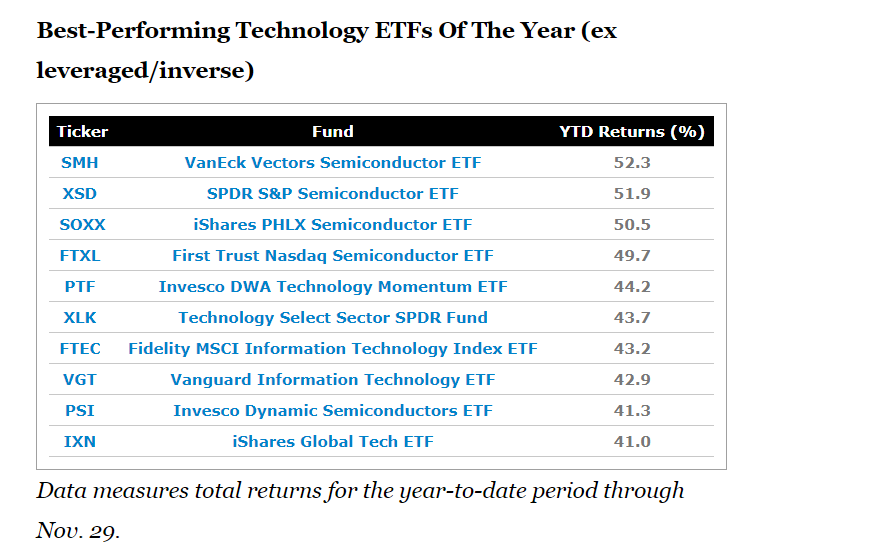 Best-Performing Technology ETFs Of The Year (ex leveraged/inverse)

| Ticker | Fund | YTD Returns (%) |
|---|---|---|
| SMH | VanEck Vectors Semiconductor ETF | 52.3 |
| XSD | SPDR S&P Semiconductor ETF | 51.9 |
| SOXX | iShares PHLX Semiconductor ETF | 50.5 |
| FTXL | First Trust Nasdaq Semiconductor ETF | 49.7 |
| PTF | Invesco DWA Technology Momentum ETF | 44.2 |
| XLK | Technology Select Sector SPDR Fund | 43.7 |
| FTEC | Fidelity MSCI Information Technology Index ETF | 43.2 |
| VGT | Vanguard Information Technology ETF | 42.9 |
| PSI | Invesco Dynamic Semiconductors ETF | 41.3 |
| IXN | iShares Global Tech ETF | 41.0 |

Data measures total returns for the year-to-date period through Nov. 29.